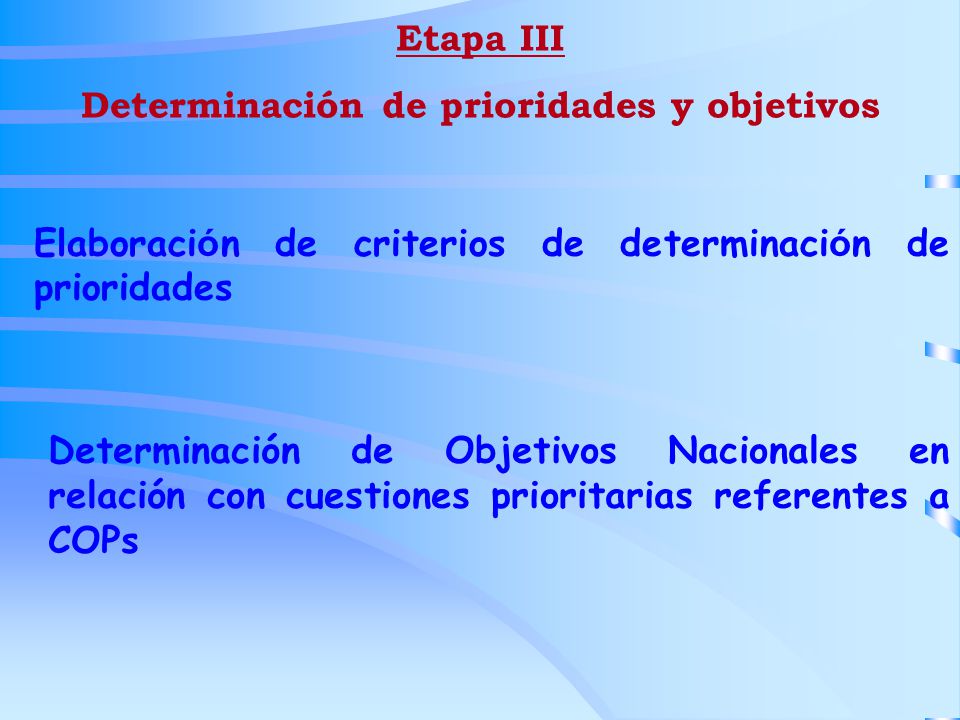 Etapa III

Determinación de prioridades y objetivos

Elaboración de criterios de determinación de prioridades

Determinación de Objetivos Nacionales en relación con cuestiones prioritarias referentes a COPs